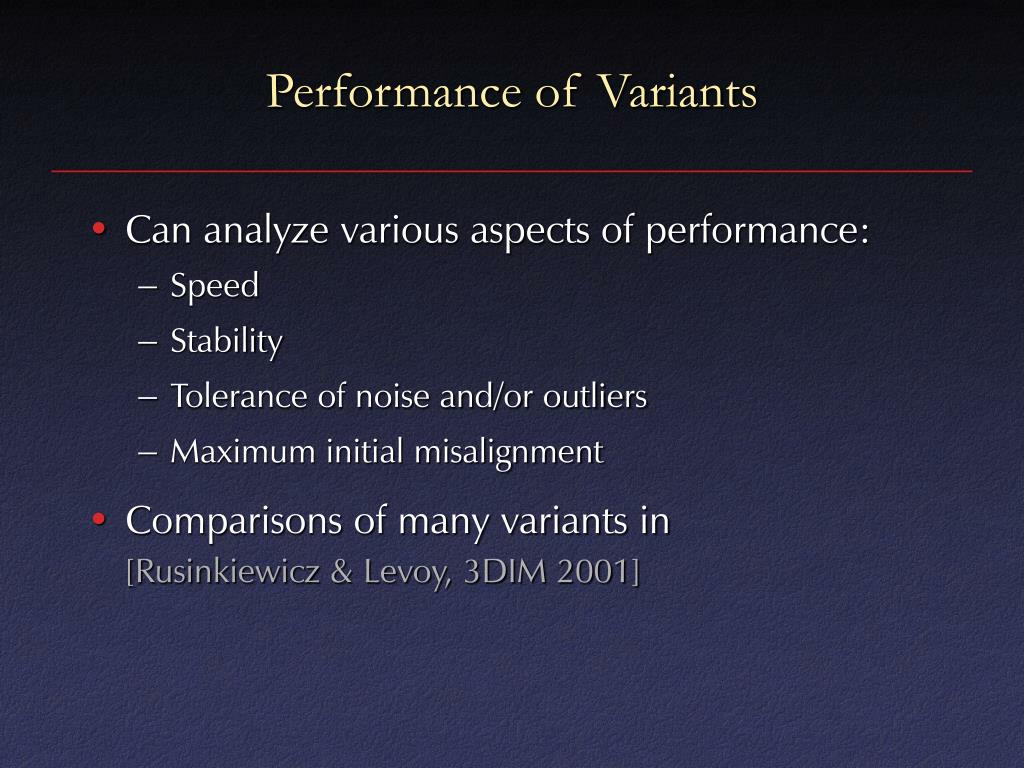 Performance of Variants

• Can analyze various aspects of performance:
– Speed
– Stability
– Tolerance of noise and/or outliers
– Maximum initial misalignment

• Comparisons of many variants in [Rusinkiewicz & Levoy, 3DIM 2001]